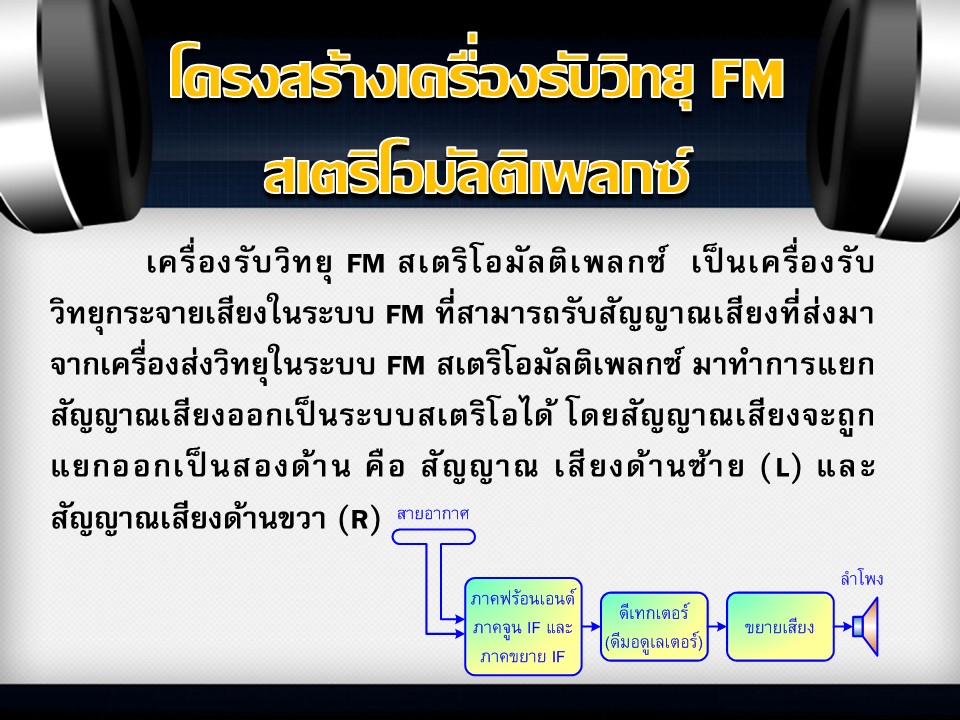 โครงสร้างเครื่องรับวิทยุ FM สเตริโอมัลติเพลกซ์

เครื่องรับวิทยุ FM สเตริโอมัลติเพลกซ์ เป็นเครื่องรับวิทยุกระจายเสียงในระบบ FM ที่สามารถรับสัญญาณเสียงที่ส่งมาจากเครื่องส่งวิทยุในระบบ FM สเตริโอมัลติเพลกซ์ มาทำการแยกสัญญาณเสียงออกเป็นระบบสเตริโอได้ โดยสัญญาณเสียงจะถูกแยกออกเป็นสองด้าน คือ สัญญาณ เสียงด้านซ้าย (L) และสัญญาณเสียงด้านขวา (R)

สายอากาศ

ภาคฟร้อนเอนด์ ภาคจูน IF และ ภาคขยาย IF

ดีเทกเตอร์ (ดีมอดูเลเตอร์)

ขยายเสียง

ลำโพง